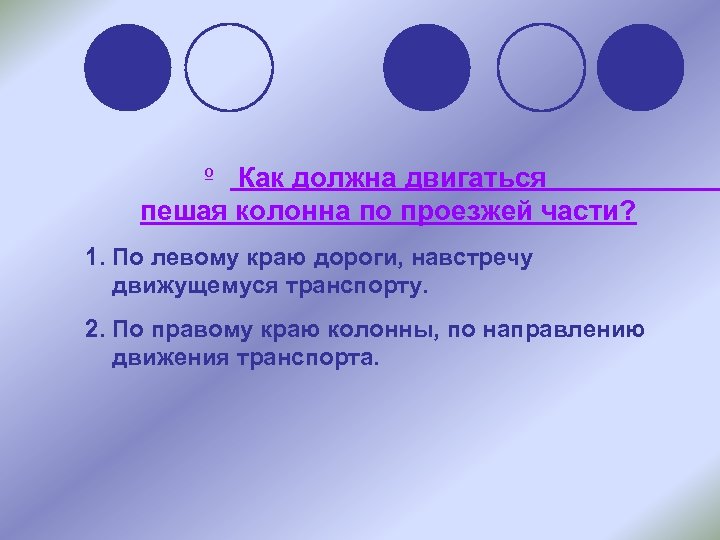 Как должна двигаться пешая колонна по проезжей части?

1. По левому краю дороги, навстречу движущемуся транспорту.

2. По правому краю колонны, по направлению движения транспорта.